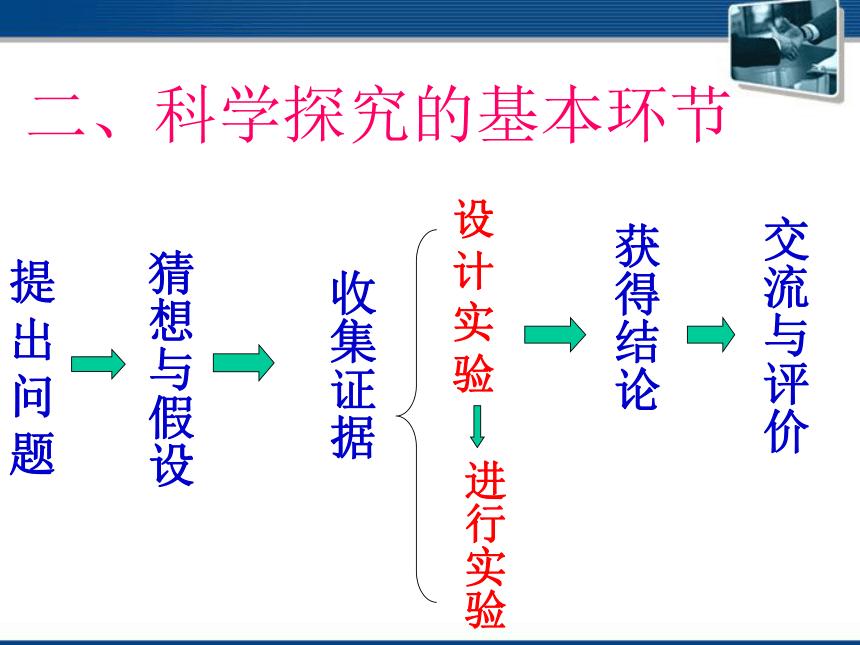 二、科学探究的基本环节

提出问题

猜想与假设

收集证据

设计实验

进行实验

获得结论

交流与评价